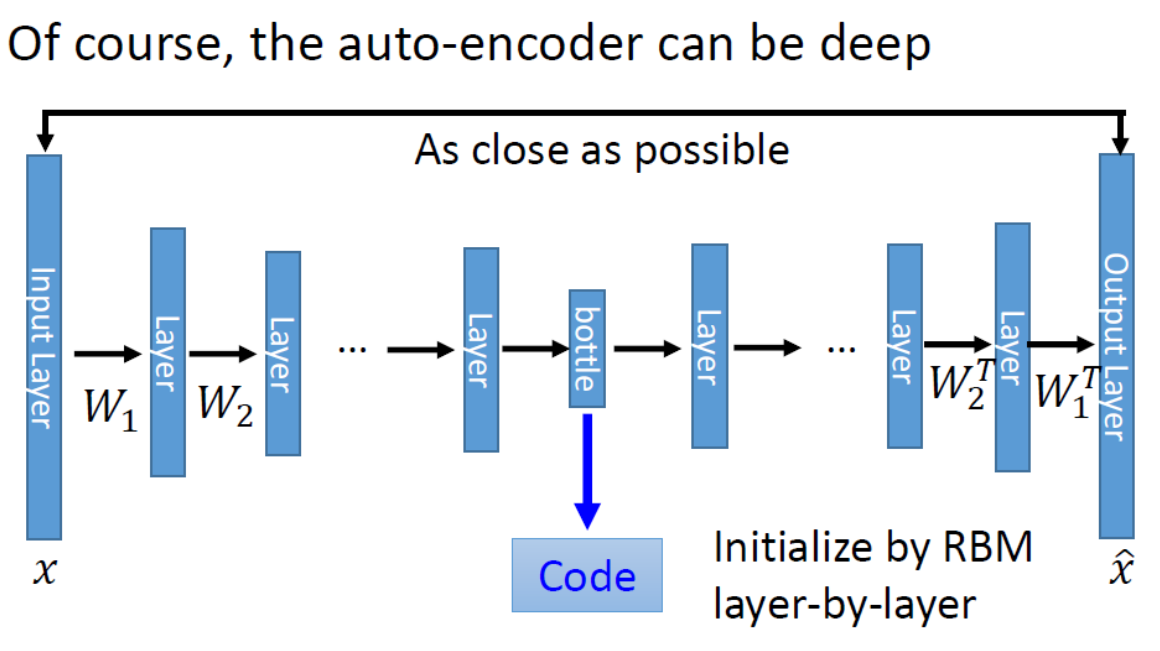 Of course, the auto-encoder can be deep

As close as possible

Input Layer

$W_1$

Layer

$W_2$

Layer

…

Layer

bottle

Layer

…

Layer

$W_2^T$

Layer

$W_1^T$

Output Layer

$x$

Code

Initialize by RBM layer-by-layer

$\hat{x}$